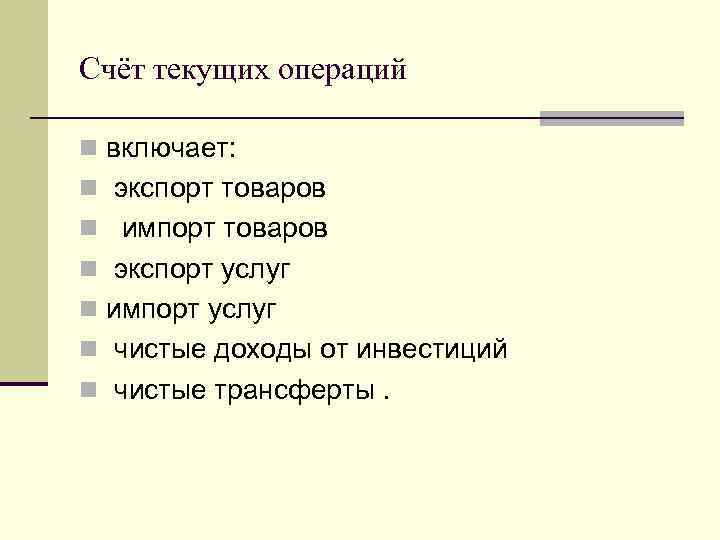 Счёт текущих операций

включает:

экспорт товаров

импорт товаров

экспорт услуг

импорт услуг

чистые доходы от инвестиций

чистые трансферты .